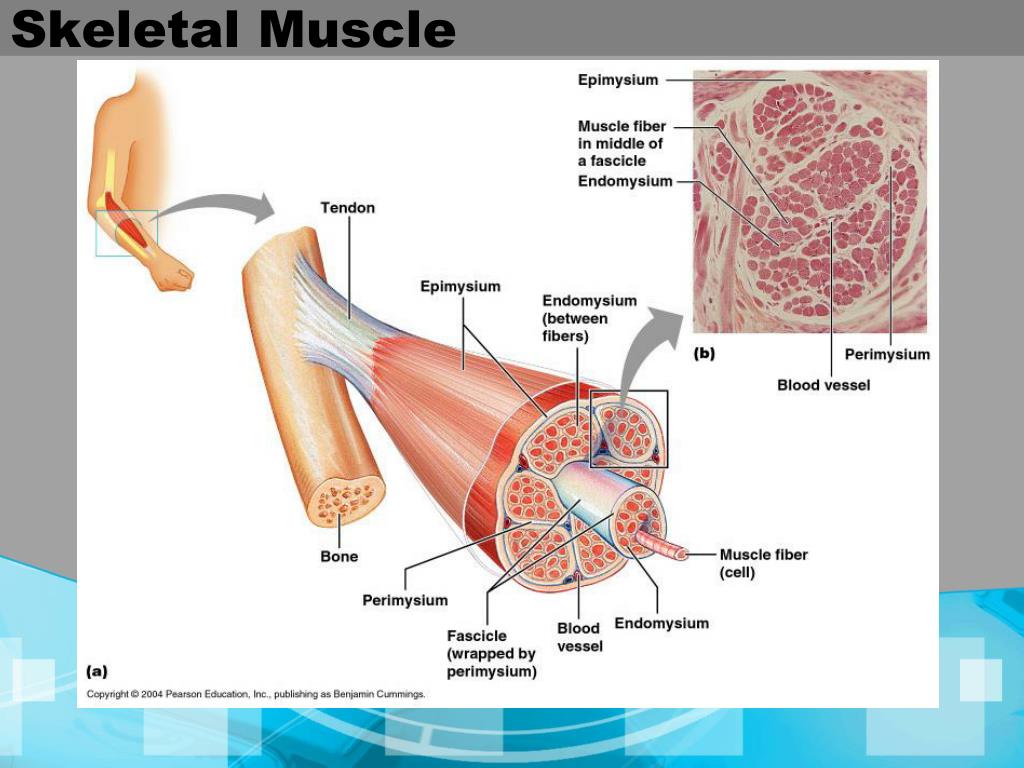 Skeletal Muscle

Epimysium

Muscle fiber in middle of a fascicle

Endomysium

(b)

Perimysium

Blood vessel

Tendon

Epimysium

Endomysium (between fibers)

Bone

Perimysium

Fascicle (wrapped by perimysium)

Blood vessel

Endomysium

Muscle fiber (cell)

(a)

Copyright © 2004 Pearson Education, Inc., publishing as Benjamin Cummings.